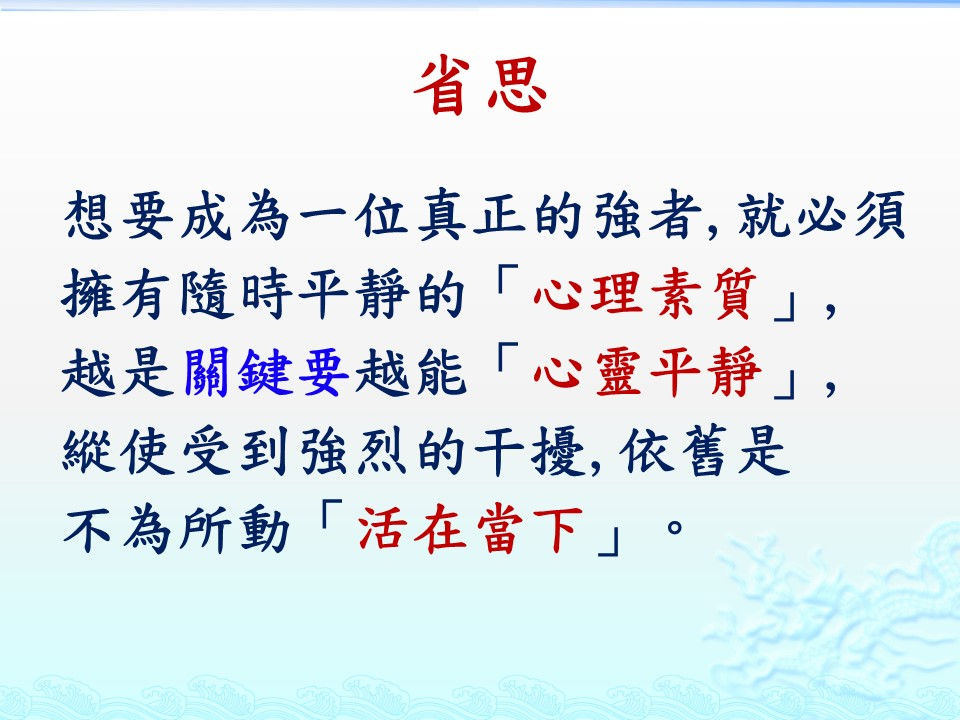 省思

想要成為一位真正的強者,就必須擁有隨時平靜的「心理素質」,越是關鍵要越能「心靈平靜」,縱使受到強烈的干擾,依舊是不為所動「活在當下」。